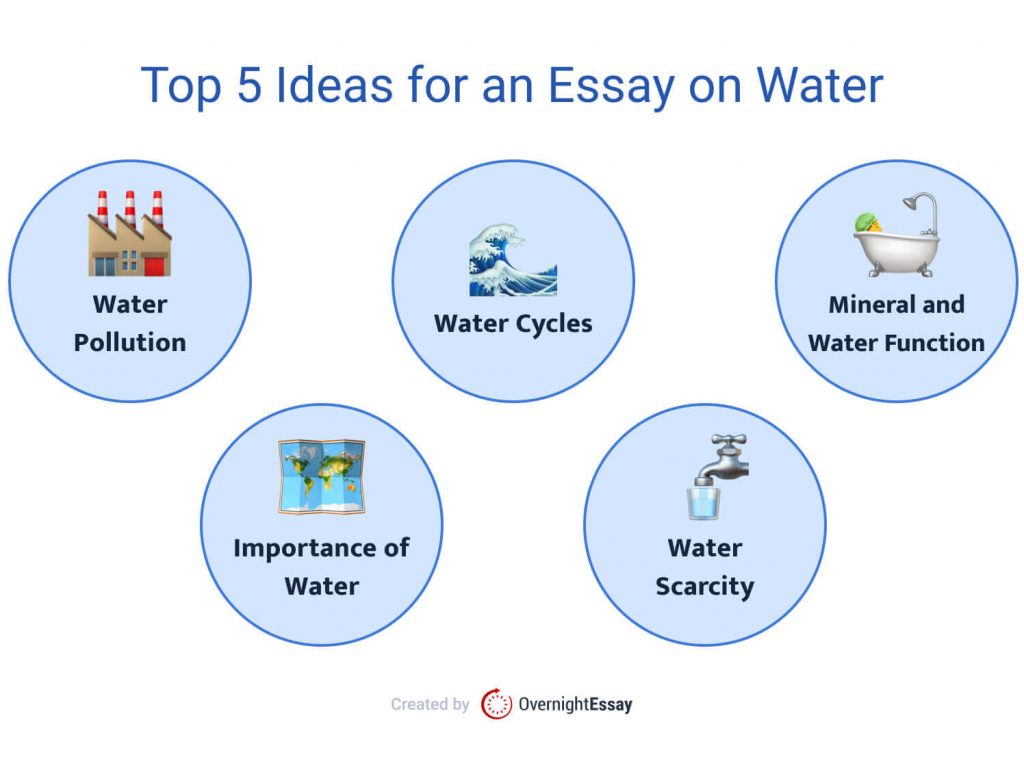 Top 5 Ideas for an Essay on Water

Water Pollution

Water Cycles

Mineral and Water Function

Importance of Water

Water Scarcity

Created by OvernightEssay